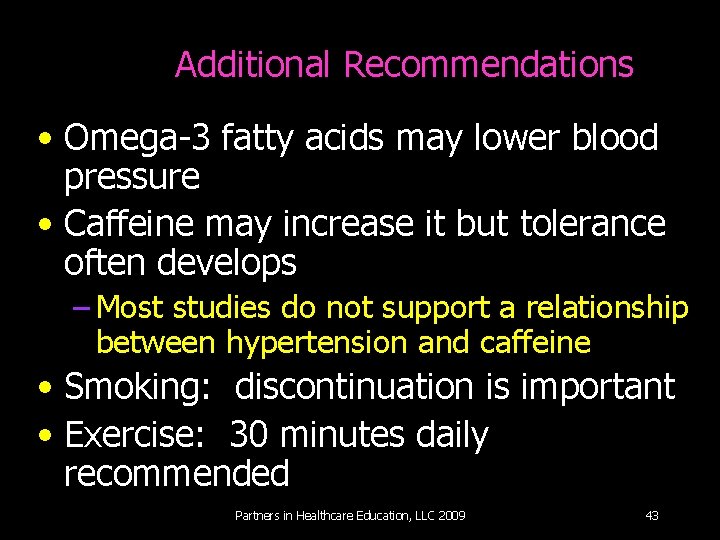 Additional Recommendations

• Omega-3 fatty acids may lower blood pressure

• Caffeine may increase it but tolerance often develops

– Most studies do not support a relationship between hypertension and caffeine

• Smoking: discontinuation is important

• Exercise: 30 minutes daily recommended

Partners in Healthcare Education, LLC 2009

43